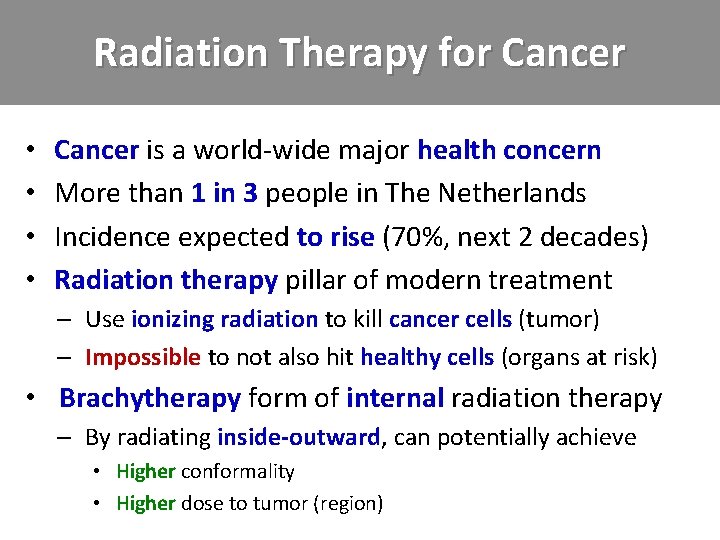 Radiation Therapy for Cancer

• Cancer is a world-wide major health concern
• More than 1 in 3 people in The Netherlands
• Incidence expected to rise (70%, next 2 decades)
• Radiation therapy pillar of modern treatment
  – Use ionizing radiation to kill cancer cells (tumor)
  – Impossible to not also hit healthy cells (organs at risk)
• Brachytherapy form of internal radiation therapy
  – By radiating inside-outward, can potentially achieve
    • Higher conformality
    • Higher dose to tumor (region)